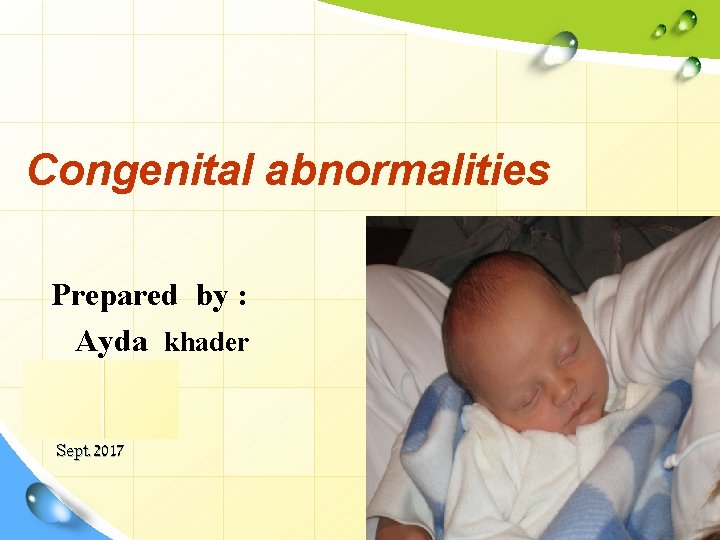 Congenital abnormalities

Prepared by :
Ayda khader

Sept. 2017